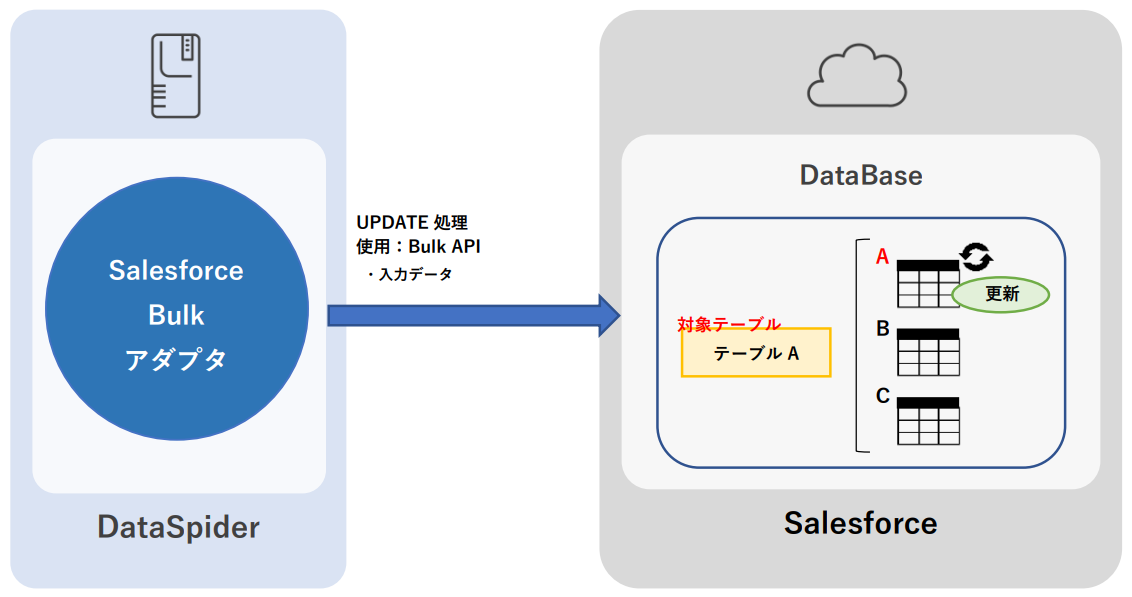 Salesforce
Bulk
アダプタ

DataSpider

UPDATE 処理
使用：Bulk API
・入力データ

DataBase

対象テーブル
テーブル A

A
更新
B
C

Salesforce